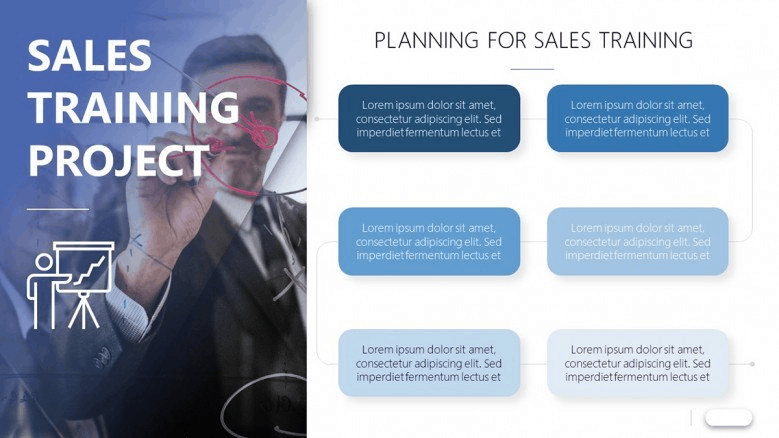 SALES TRAINING PROJECT

PLANNING FOR SALES TRAINING

Lorem ipsum dolor sit amet, consectetur adipiscing elit. Sed imperdiet fermentum lectus et

Lorem ipsum dolor sit amet, consectetur adipiscing elit. Sed imperdiet fermentum lectus et

Lorem ipsum dolor sit amet, consectetur adipiscing elit. Sed imperdiet fermentum lectus et

Lorem ipsum dolor sit amet, consectetur adipiscing elit. Sed imperdiet fermentum lectus et

Lorem ipsum dolor sit amet, consectetur adipiscing elit. Sed imperdiet fermentum lectus et

Lorem ipsum dolor sit amet, consectetur adipiscing elit. Sed imperdiet fermentum lectus et